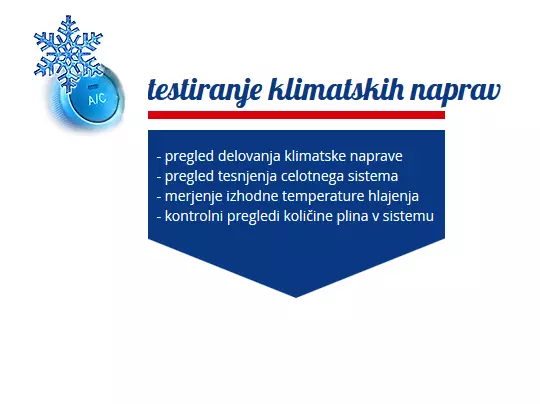 A/C

testiranje klimatskih naprav

- pregled delovanja klimatske naprave
- pregled tesnjenja celotnega sistema
- merjenje izhodne temperature hlajenja
- kontrolni pregledi količine plina v sistemu